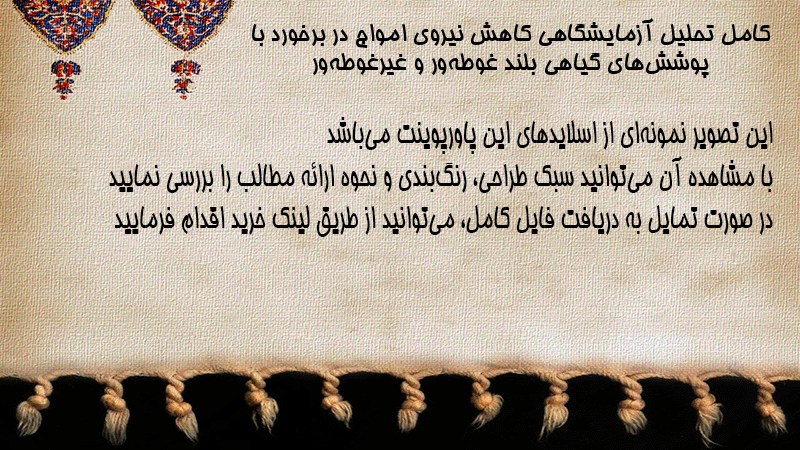 کامل تحلیل آزمایشگاهی کاهش نیروی امواج در برخورد با پوشش‌های گیاهی بلند غوطه‌ور و غیرغوطه‌ور

این تصویر نمونه‌ای از اسلایدهای این پاورپوینت می‌باشد
با مشاهده آن می‌توانید سبک طراحی، رنگ‌بندی و نحوه ارائه مطالب را بررسی نمایید
در صورت تمایل به دریافت فایل کامل، می‌توانید از طریق لینک خرید اقدام فرمایید